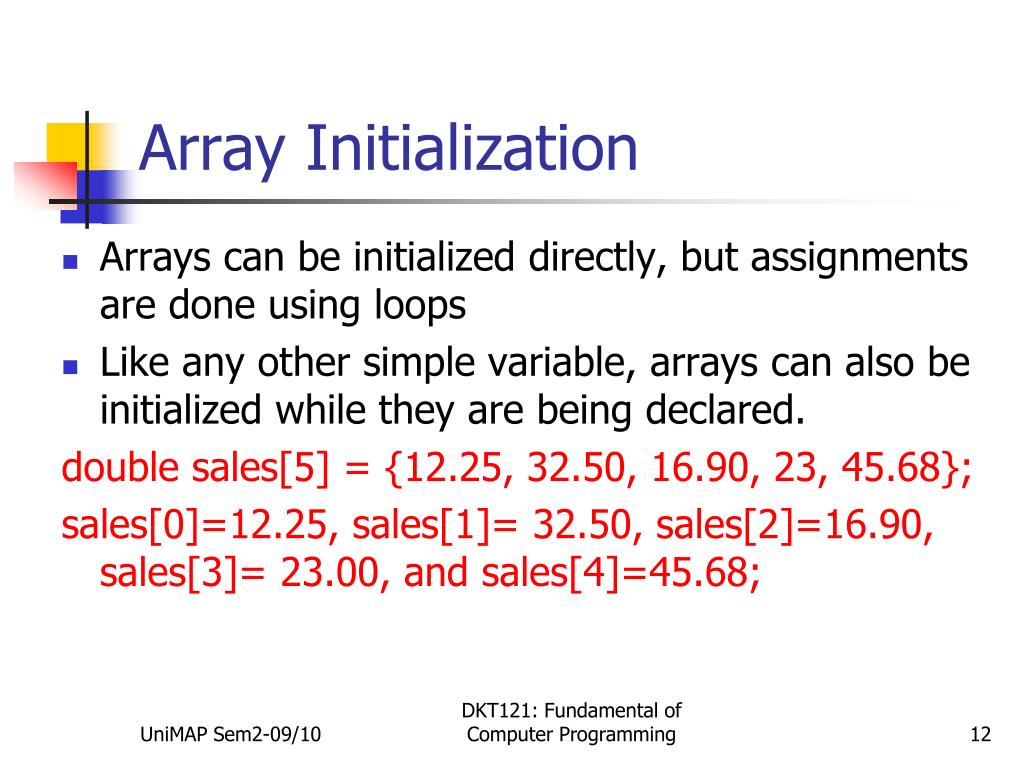 Array Initialization

Arrays can be initialized directly, but assignments are done using loops

Like any other simple variable, arrays can also be initialized while they are being declared.

double sales[5] = {12.25, 32.50, 16.90, 23, 45.68};

sales[0]=12.25, sales[1]= 32.50, sales[2]=16.90, sales[3]= 23.00, and sales[4]=45.68;

UniMAP Sem2-09/10

DKT121: Fundamental of Computer Programming

12